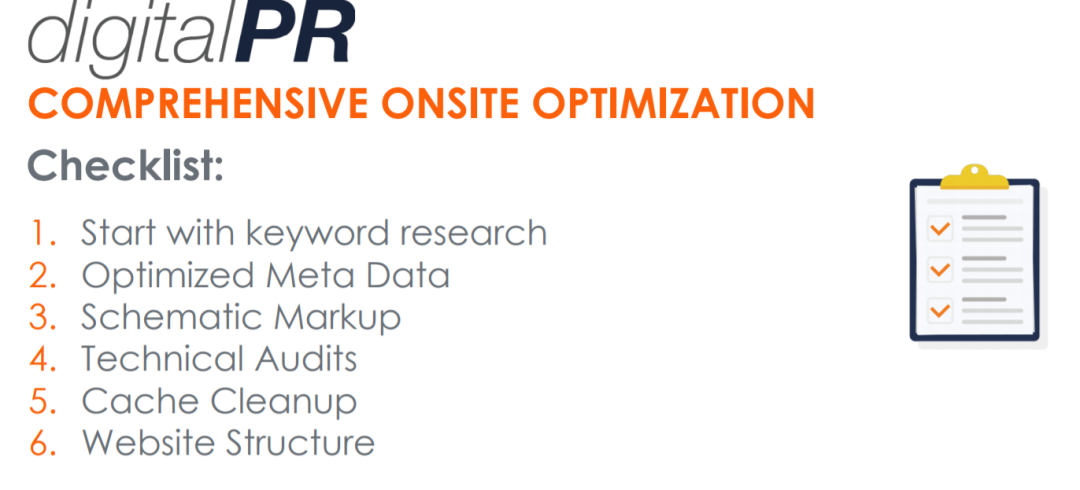 digitalPR

COMPREHENSIVE ONSITE OPTIMIZATION

Checklist:

1. Start with keyword research
2. Optimized Meta Data
3. Schematic Markup
4. Technical Audits
5. Cache Cleanup
6. Website Structure